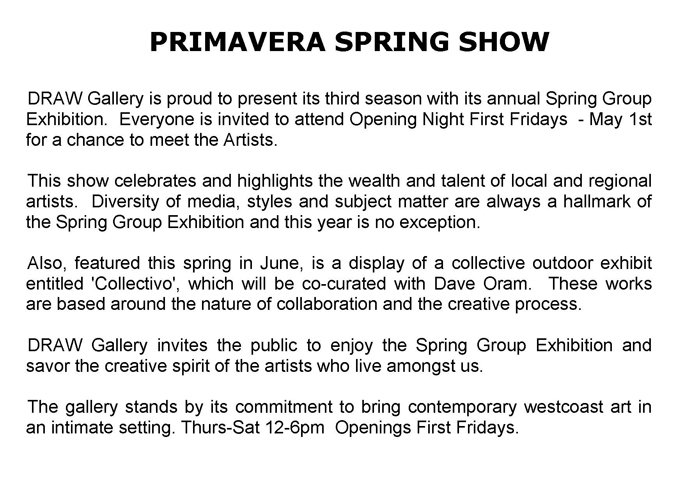 PRIMAVERA SPRING SHOW

DRAW Gallery is proud to present its third season with its annual Spring Group Exhibition. Everyone is invited to attend Opening Night First Fridays - May 1st for a chance to meet the Artists.

This show celebrates and highlights the wealth and talent of local and regional artists. Diversity of media, styles and subject matter are always a hallmark of the Spring Group Exhibition and this year is no exception.

Also, featured this spring in June, is a display of a collective outdoor exhibit entitled 'Collectivo', which will be co-curated with Dave Oram. These works are based around the nature of collaboration and the creative process.

DRAW Gallery invites the public to enjoy the Spring Group Exhibition and savor the creative spirit of the artists who live amongst us.

The gallery stands by its commitment to bring contemporary westcoast art in an intimate setting. Thurs-Sat 12-6pm Openings First Fridays.